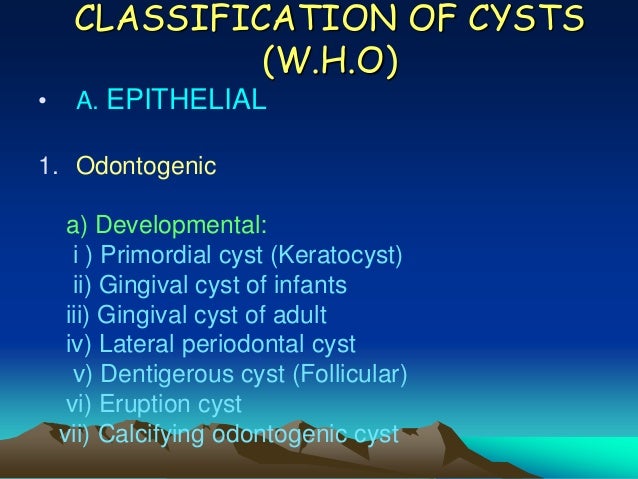 CLASSIFICATION OF CYSTS (W.H.O)

• A. EPITHELIAL

1. Odontogenic

a) Developmental:
i ) Primordial cyst (Keratocyst)
ii) Gingival cyst of infants
iii) Gingival cyst of adult
iv) Lateral periodontal cyst
v) Dentigerous cyst (Follicular)
vi) Eruption cyst
vii) Calcifying odontogenic cyst